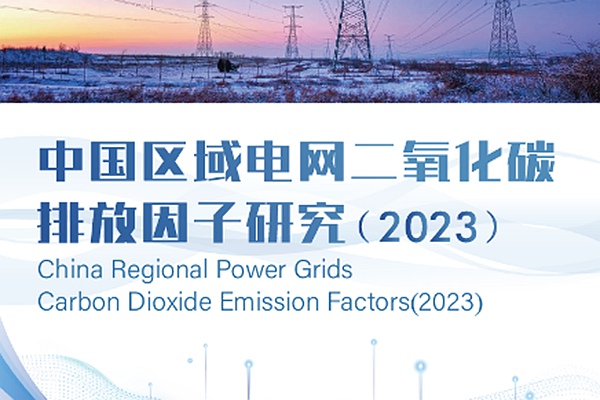 中国区域电网二氧化碳排放因子研究（2023）

China Regional Power Grids Carbon Dioxide Emission Factors(2023)